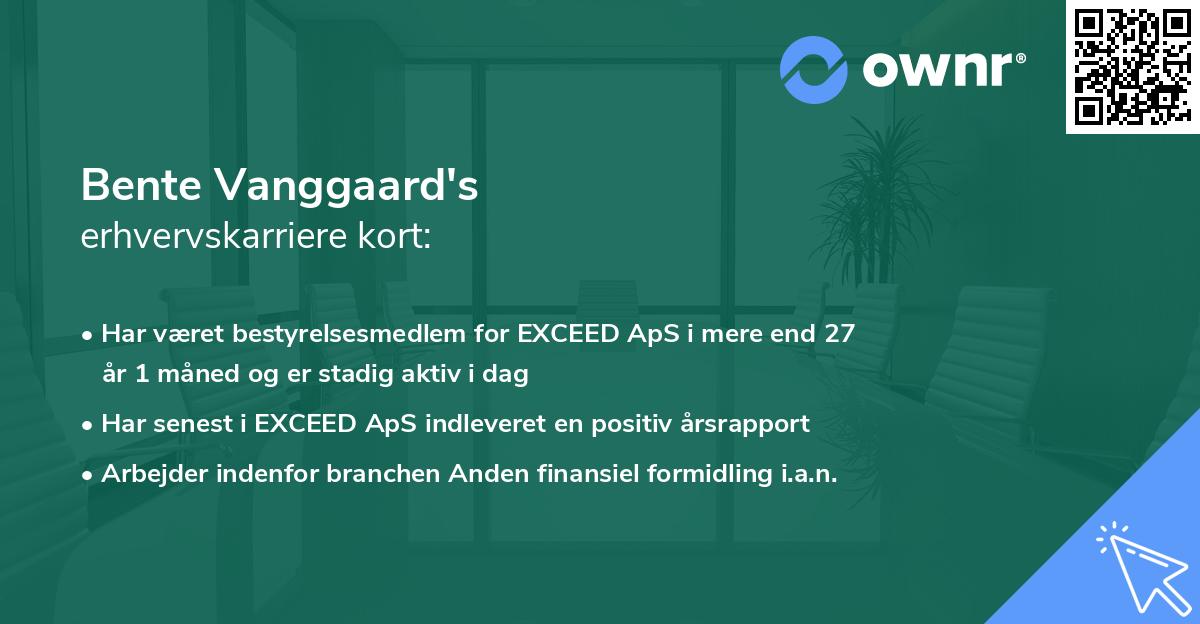 ownr®

Bente Vanggaard's
erhvervskarriere kort:

• Har været bestyrelsesmedlem for EXCEED ApS i mere end 27 år 1 måned og er stadig aktiv i dag
• Har senest i EXCEED ApS indleveret en positiv årsrapport
• Arbejder indenfor branchen Anden finansiel formidling i.a.n.